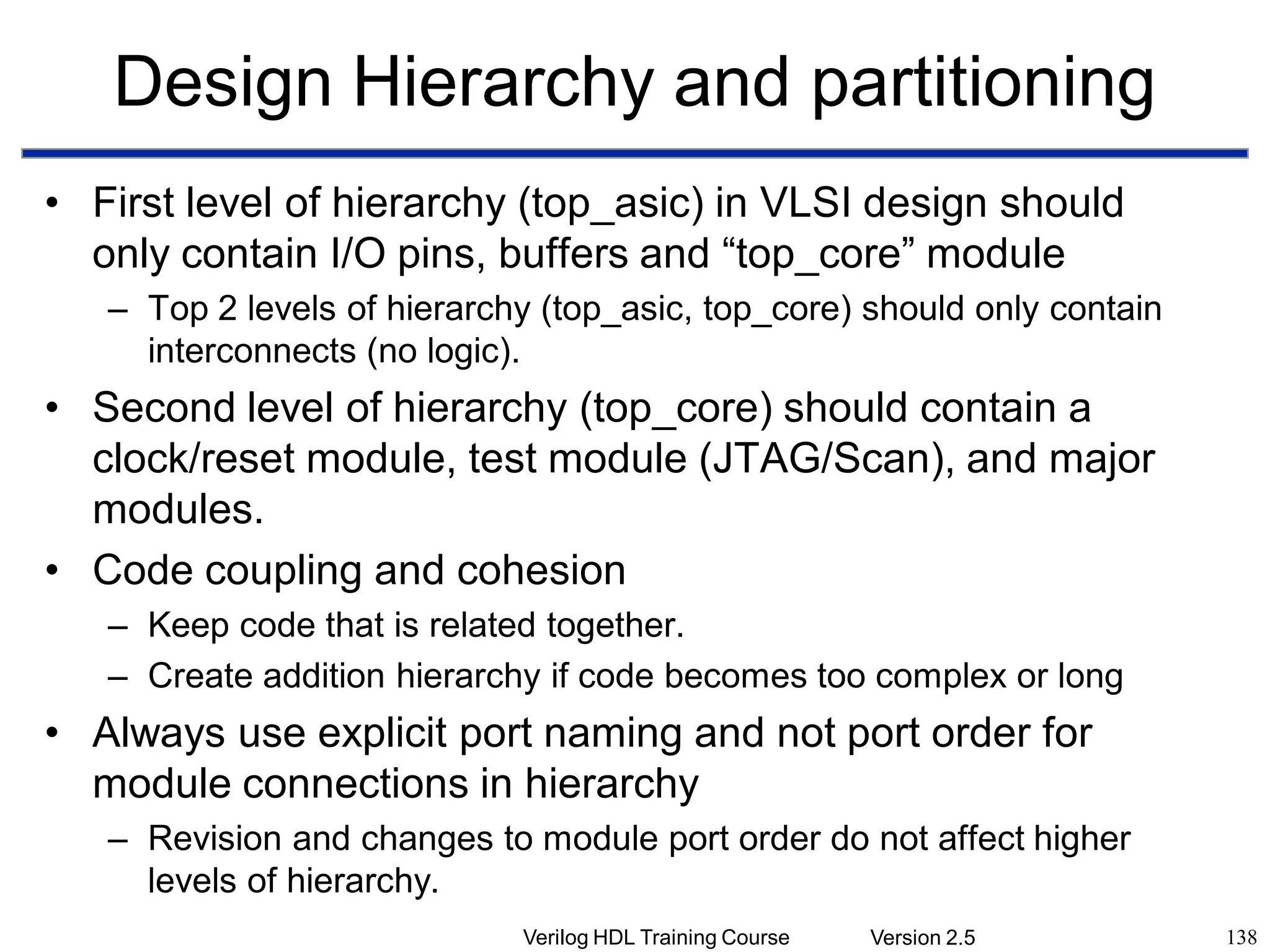 Design Hierarchy and partitioning

• First level of hierarchy (top_asic) in VLSI design should only contain I/O pins, buffers and “top_core” module

– Top 2 levels of hierarchy (top_asic, top_core) should only contain interconnects (no logic).

• Second level of hierarchy (top_core) should contain a clock/reset module, test module (JTAG/Scan), and major modules.

• Code coupling and cohesion

– Keep code that is related together.

– Create addition hierarchy if code becomes too complex or long

• Always use explicit port naming and not port order for module connections in hierarchy

– Revision and changes to module port order do not affect higher levels of hierarchy.

Verilog HDL Training Course Version 2.5 138